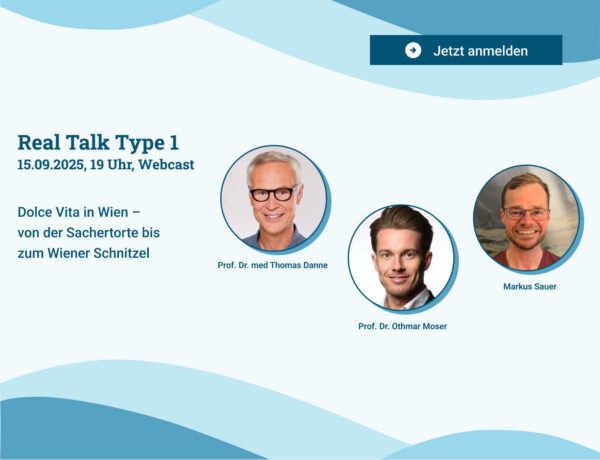 Jetzt anmelden

Real Talk Type 1
15.09.2025, 19 Uhr, Webcast

Dolce Vita in Wien – von der Sachertorte bis zum Wiener Schnitzel

Prof. Dr. med Thomas Danne

Prof. Dr. Othmar Moser

Markus Sauer